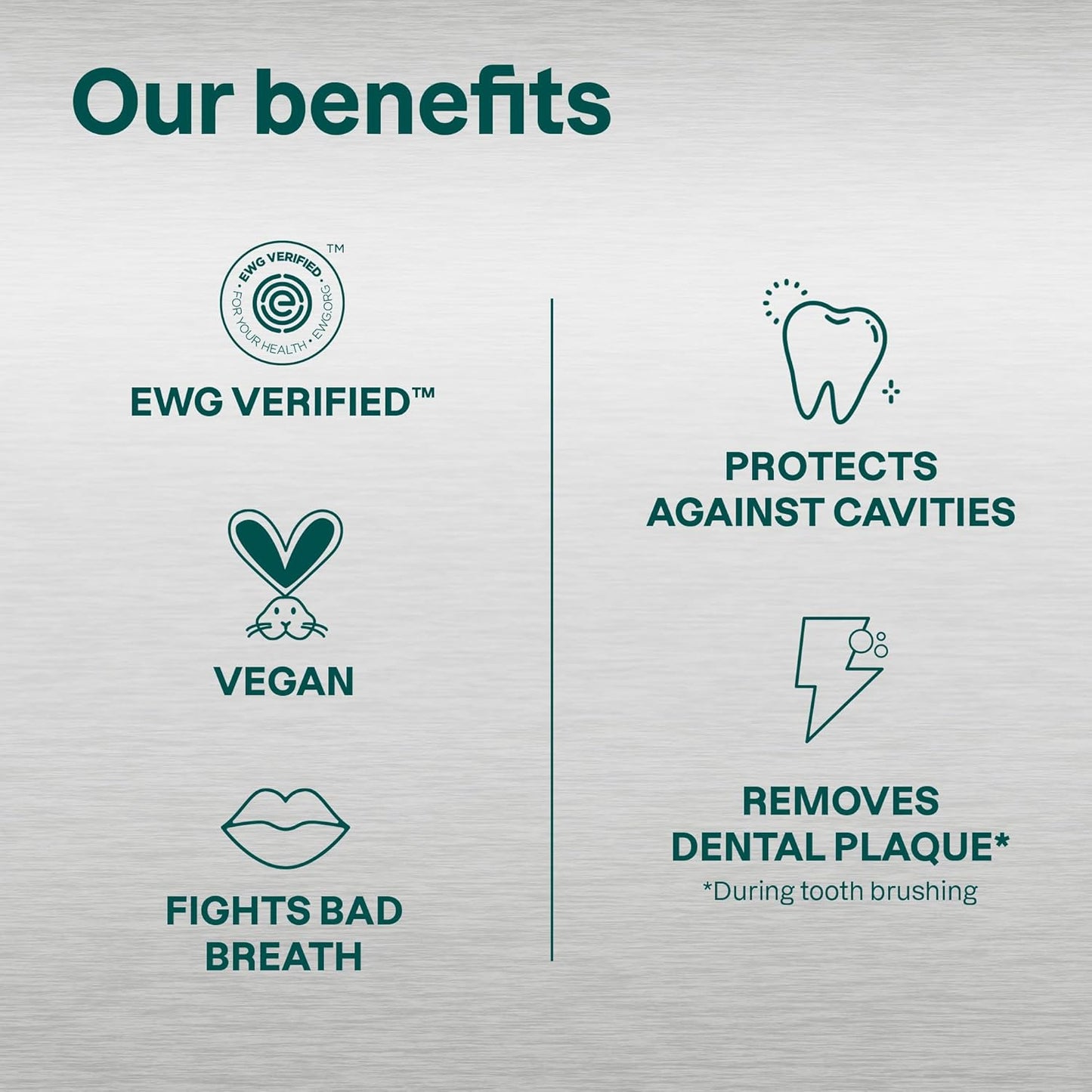 Our benefits

EWG VERIFIED · FOR YOUR HEALTH · EWG.ORG ™

EWG VERIFIED™

VEGAN

FIGHTS BAD BREATH

PROTECTS AGAINST CAVITIES

REMOVES DENTAL PLAQUE*
*During tooth brushing